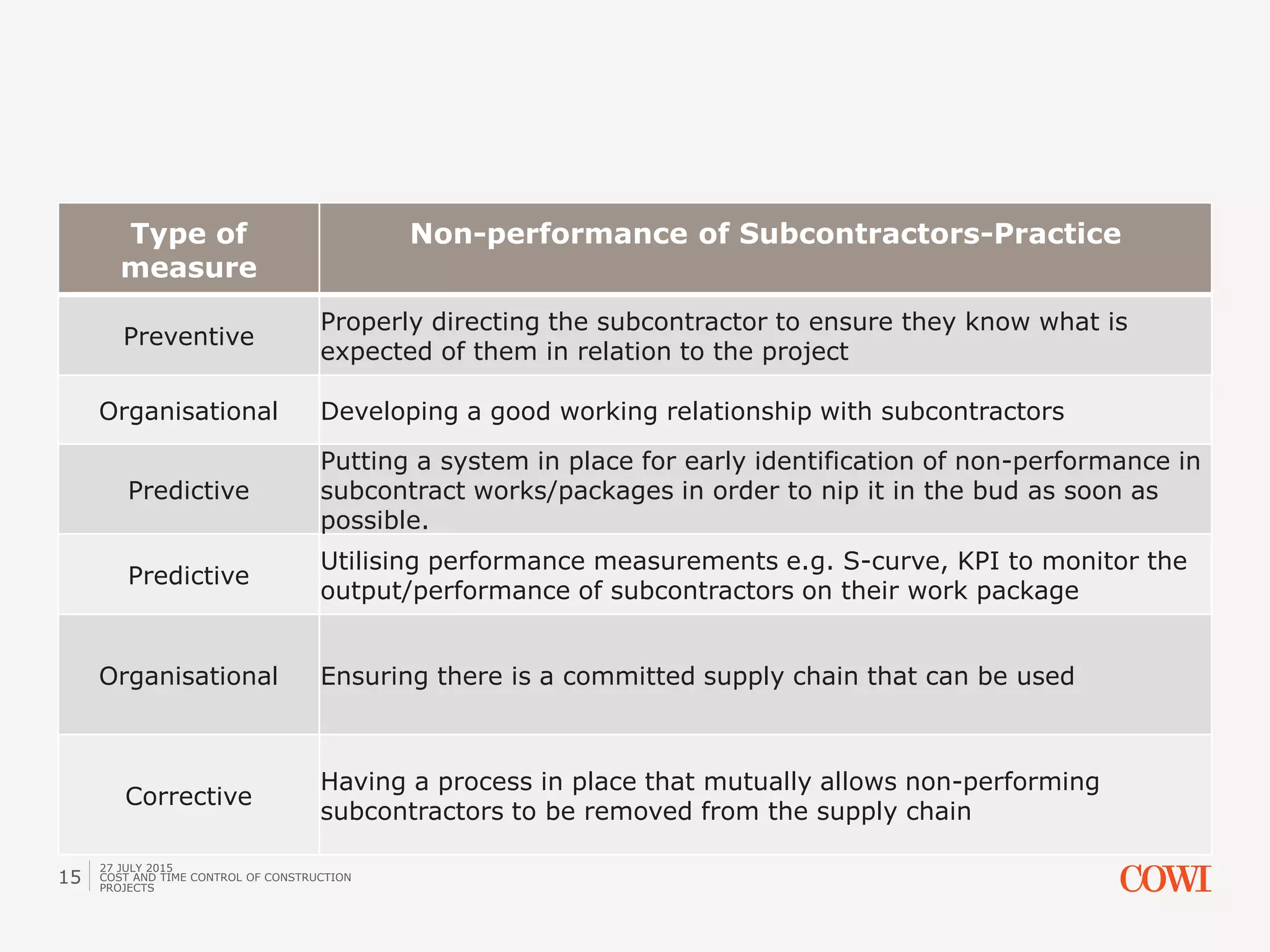 | Type of measure | Non-performance of Subcontractors-Practice |
|---|---|
| Preventive | Properly directing the subcontractor to ensure they know what is expected of them in relation to the project |
| Organisational | Developing a good working relationship with subcontractors |
| Predictive | Putting a system in place for early identification of non-performance in subcontract works/packages in order to nip it in the bud as soon as possible. |
| Predictive | Utilising performance measurements e.g. S-curve, KPI to monitor the output/performance of subcontractors on their work package |
| Organisational | Ensuring there is a committed supply chain that can be used |
| Corrective | Having a process in place that mutually allows non-performing subcontractors to be removed from the supply chain |

15
27 JULY 2015
COST AND TIME CONTROL OF CONSTRUCTION PROJECTS

COWI